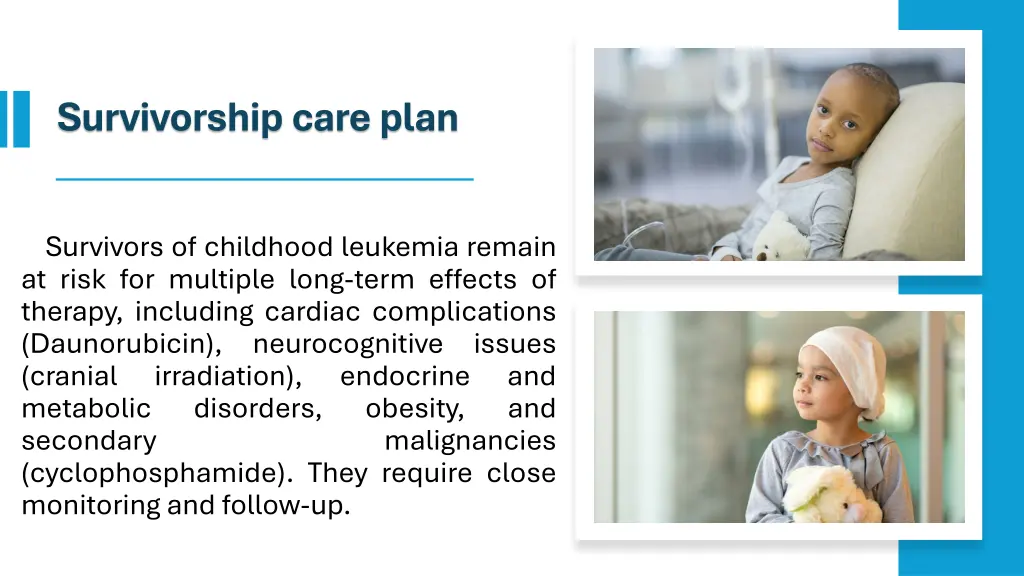 Survivorship care plan

Survivors of childhood leukemia remain at risk for multiple long-term effects of therapy, including cardiac complications (Daunorubicin), neurocognitive issues (cranial irradiation), endocrine and metabolic disorders, obesity, and secondary malignancies (cyclophosphamide). They require close monitoring and follow-up.